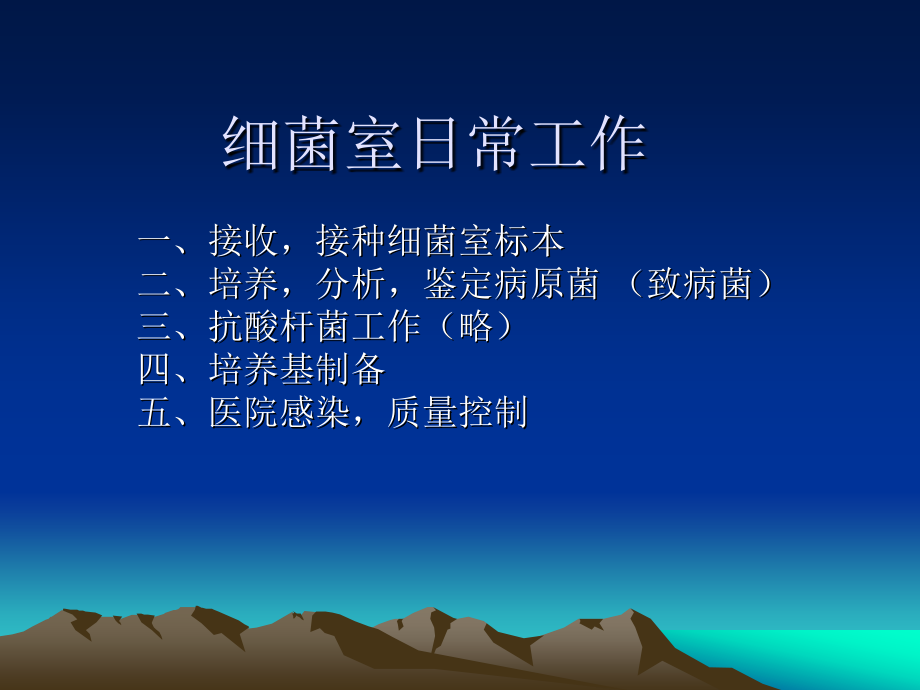 细菌室日常工作

一、接收，接种细菌室标本
二、培养，分析，鉴定病原菌 （致病菌）
三、抗酸杆菌工作（略）
四、培养基制备
五、医院感染，质量控制